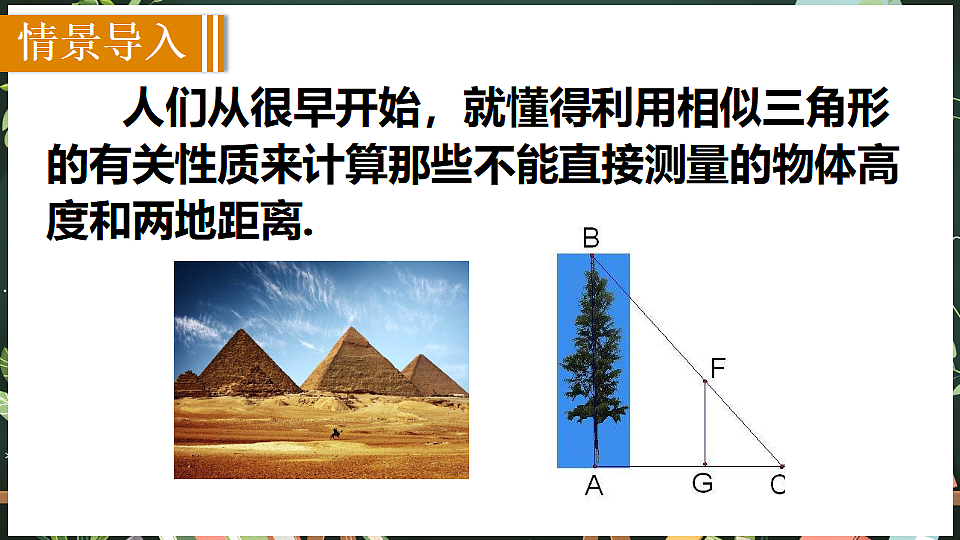 情景导入

人们从很早开始，就懂得利用相似三角形的有关性质来计算那些不能直接测量的物体高度和两地距离.

B
F
A
G
C